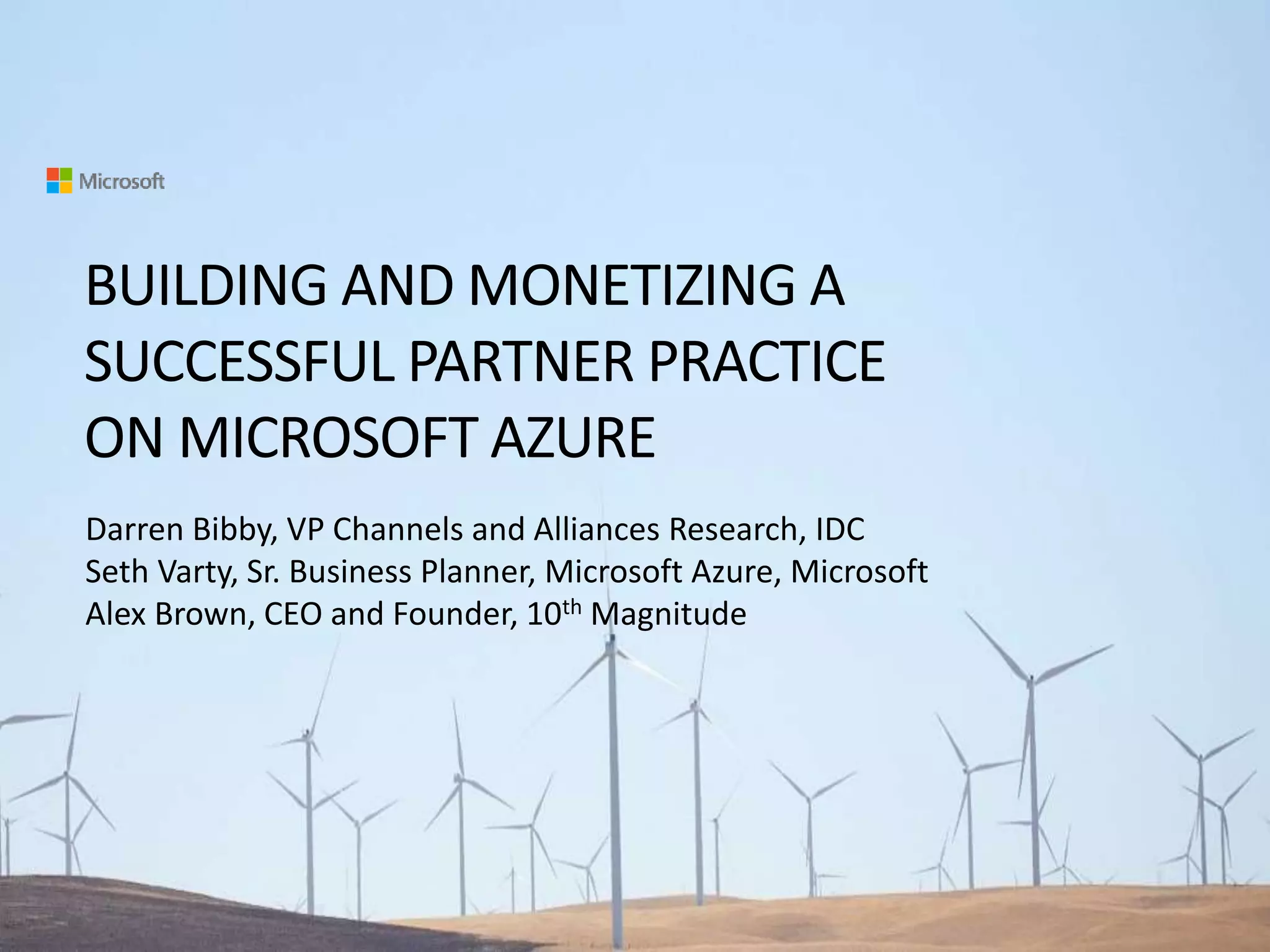 Microsoft

BUILDING AND MONETIZING A SUCCESSFUL PARTNER PRACTICE ON MICROSOFT AZURE

Darren Bibby, VP Channels and Alliances Research, IDC
Seth Varty, Sr. Business Planner, Microsoft Azure, Microsoft
Alex Brown, CEO and Founder, 10$^{th}$ Magnitude